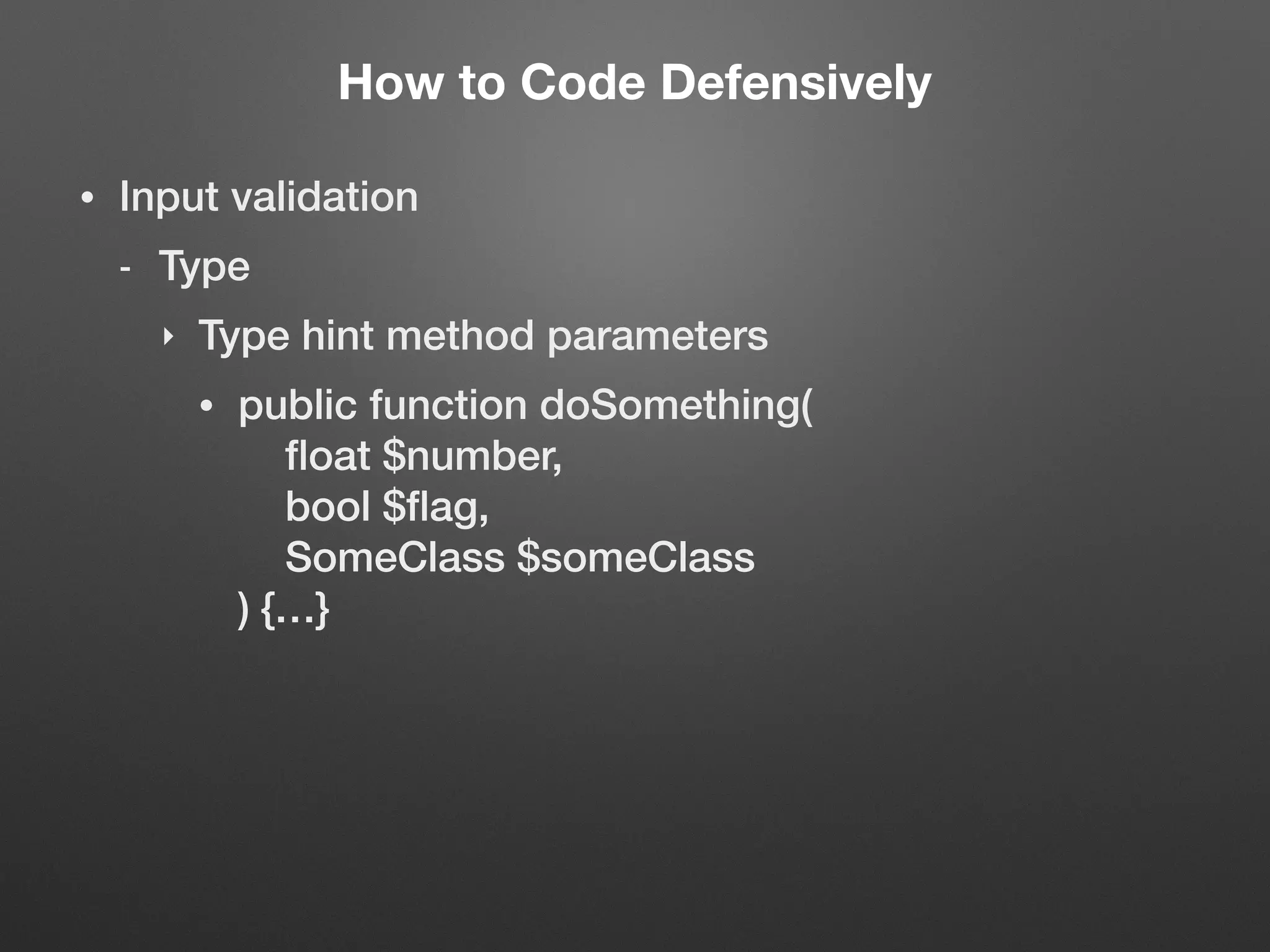 How to Code Defensively

• Input validation

- Type

‣ Type hint method parameters

• public function doSomething(
float \$number,
bool \$flag,
SomeClass \$someClass
) {…}